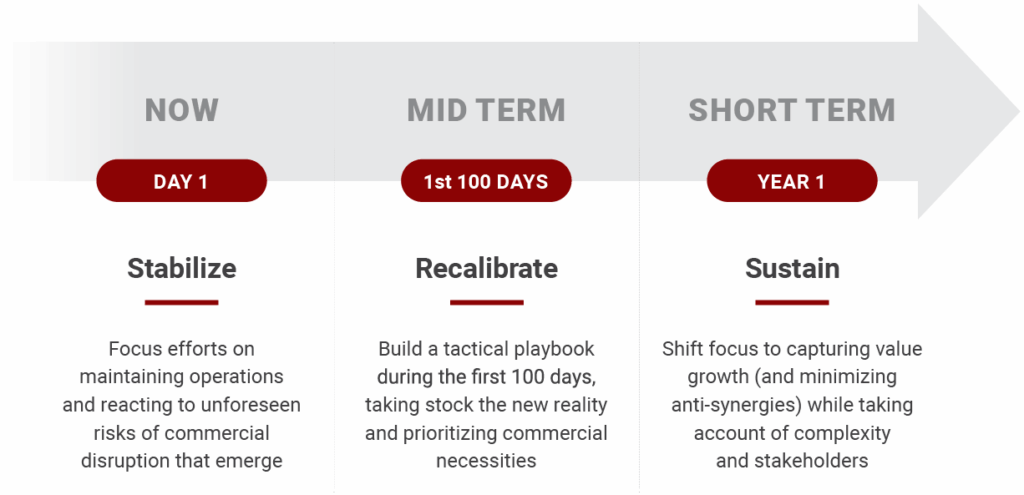 NOW

DAY 1

Stabilize

Focus efforts on maintaining operations and reacting to unforeseen risks of commercial disruption that emerge

MID TERM

1st 100 DAYS

Recalibrate

Build a tactical playbook during the first 100 days, taking stock the new reality and prioritizing commercial necessities

SHORT TERM

YEAR 1

Sustain

Shift focus to capturing value growth (and minimizing anti-synergies) while taking account of complexity and stakeholders